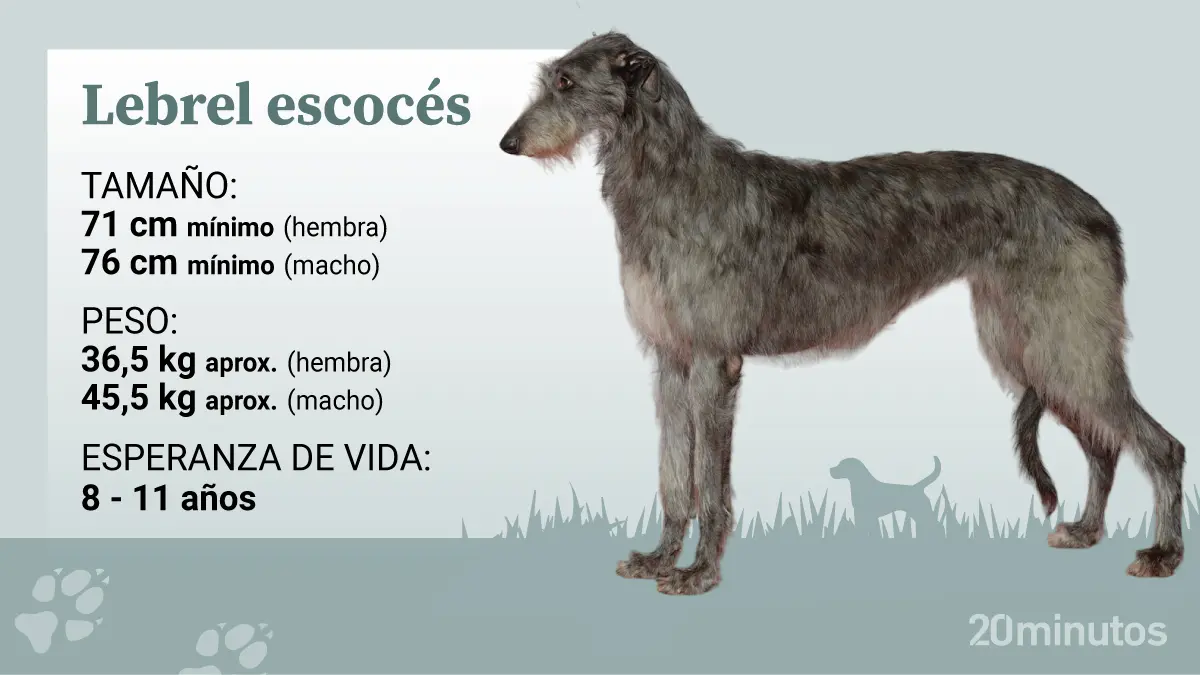 Lebrel escocés

TAMAÑO:
71 cm mínimo (hembra)
76 cm mínimo (macho)

PESO:
36,5 kg aprox. (hembra)
45,5 kg aprox. (macho)

ESPERANZA DE VIDA:
8 - 11 años

20minutos